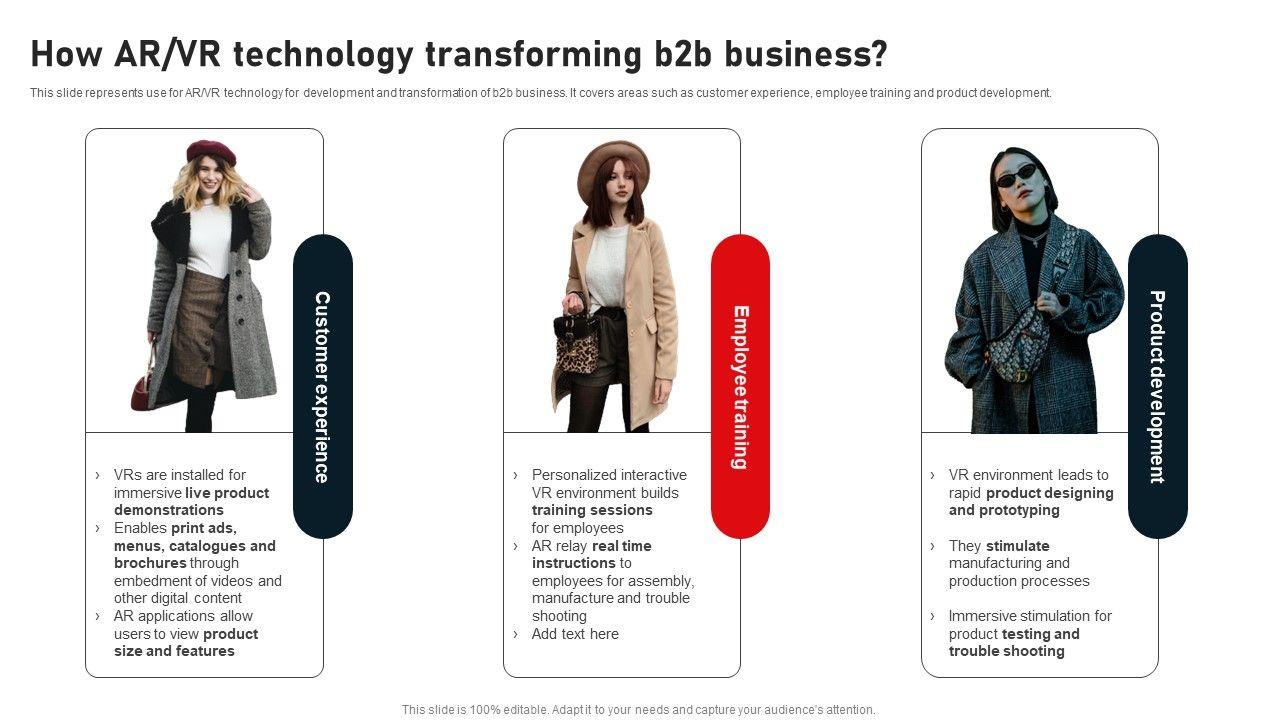 How AR/VR technology transforming b2b business?

This slide represents use for AR/VR technology for development and transformation of b2b business. It covers areas such as customer experience, employee training and product development.

Customer experience

› VRs are installed for immersive live product demonstrations
› Enables print ads, menus, catalogues and brochures through embedment of videos and other digital content
› AR applications allow users to view product size and features

Employee training

› Personalized interactive VR environment builds training sessions for employees
› AR relay real time instructions to employees for assembly, manufacture and trouble shooting
› Add text here

Product development

› VR environment leads to rapid product designing and prototyping

› They stimulate manufacturing and production processes

› Immersive stimulation for product testing and trouble shooting

This slide is 100% editable. Adapt it to your needs and capture your audience's attention.